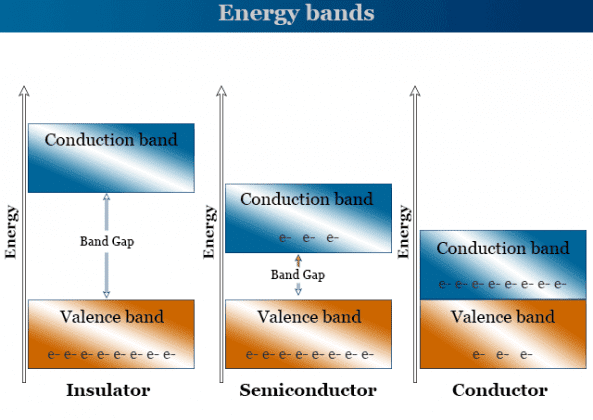 Energy bands

Energy

Conduction band

Band Gap

Valence band

e- e- e- e- e- e- e- e-

Insulator

Energy

Conduction band

e- e- e-

Band Gap

Valence band

e- e- e- e- e- e- e- e-

Semiconductor

Energy

Conduction band

e- e- e- e- e- e- e- e-

Valence band

e- e- e-

Conductor